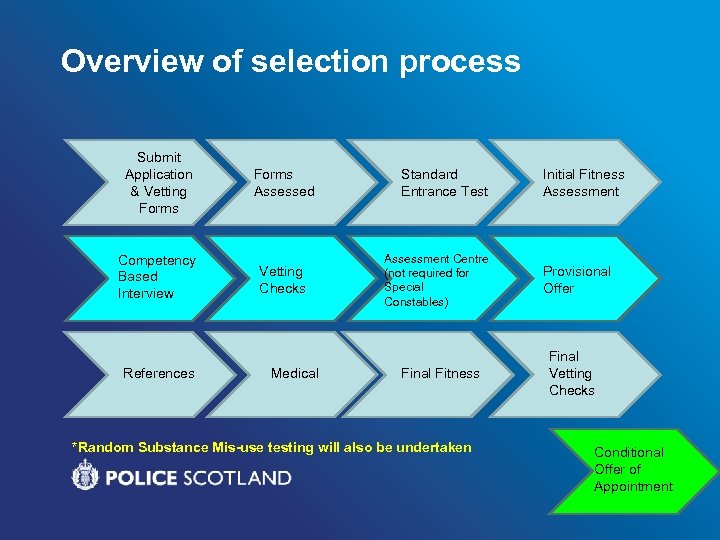 Overview of selection process

Submit Application & Vetting Forms

Forms Assessed

Standard Entrance Test

Initial Fitness Assessment

Competency Based Interview

Vetting Checks

Assessment Centre (not required for Special Constables)

Provisional Offer

References

Medical

Final Fitness

Final Vetting Checks

*Random Substance Mis-use testing will also be undertaken

POLICE SCOTLAND

Conditional Offer of Appointment